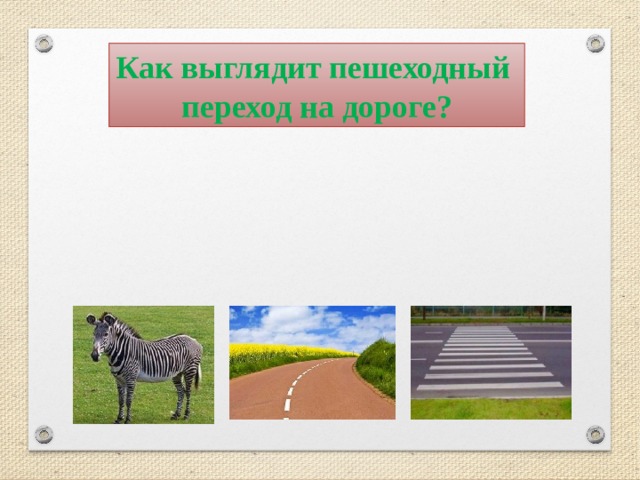 Как выглядит пешеходный переход на дороге?